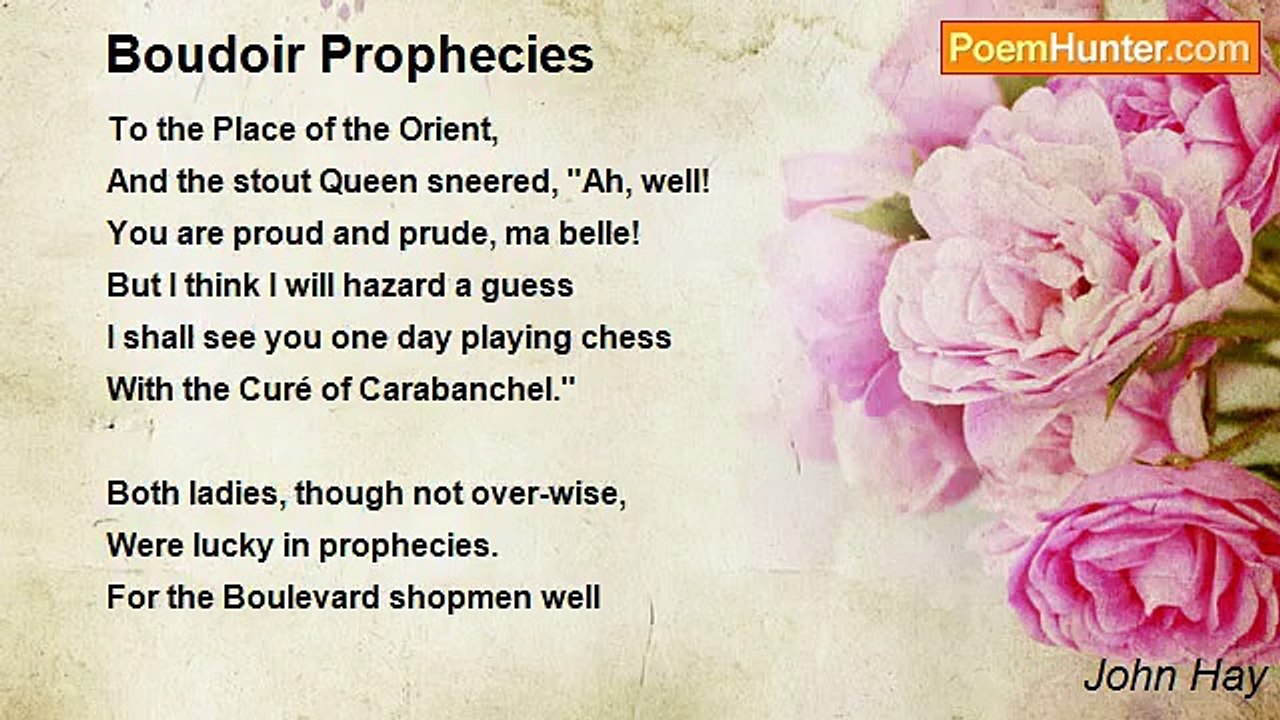 Boudoir Prophecies

PoemHunter.com

To the Place of the Orient,
And the stout Queen sneered, "Ah, well!
You are proud and prude, ma belle!
But I think I will hazard a guess
I shall see you one day playing chess
With the Curé of Carabanchel."

Both ladies, though not over-wise,
Were lucky in prophecies.
For the Boulevard shopmen well

John Hay